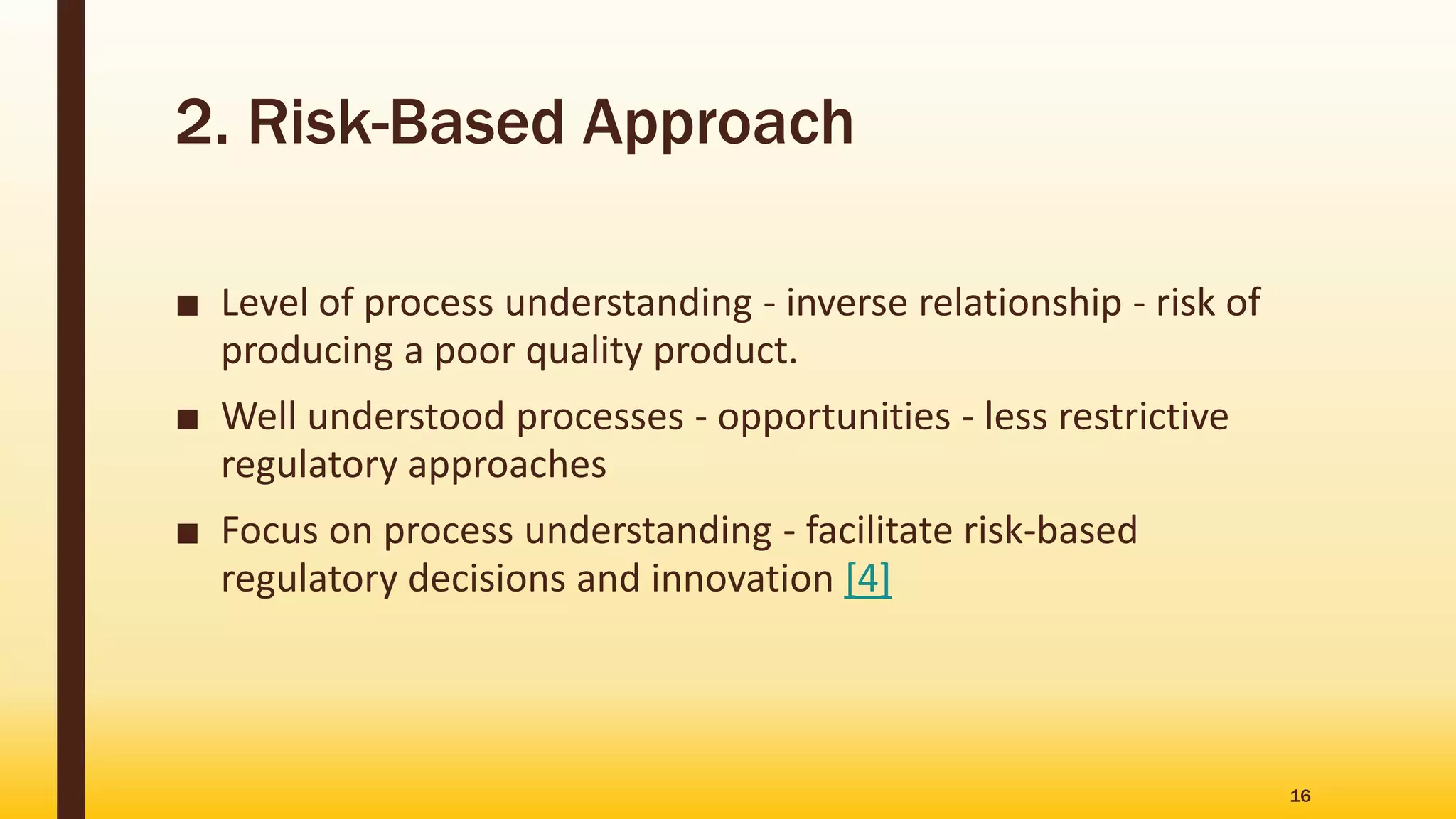 2. Risk-Based Approach

■ Level of process understanding - inverse relationship - risk of producing a poor quality product.

■ Well understood processes - opportunities - less restrictive regulatory approaches

■ Focus on process understanding - facilitate risk-based regulatory decisions and innovation [4]

16